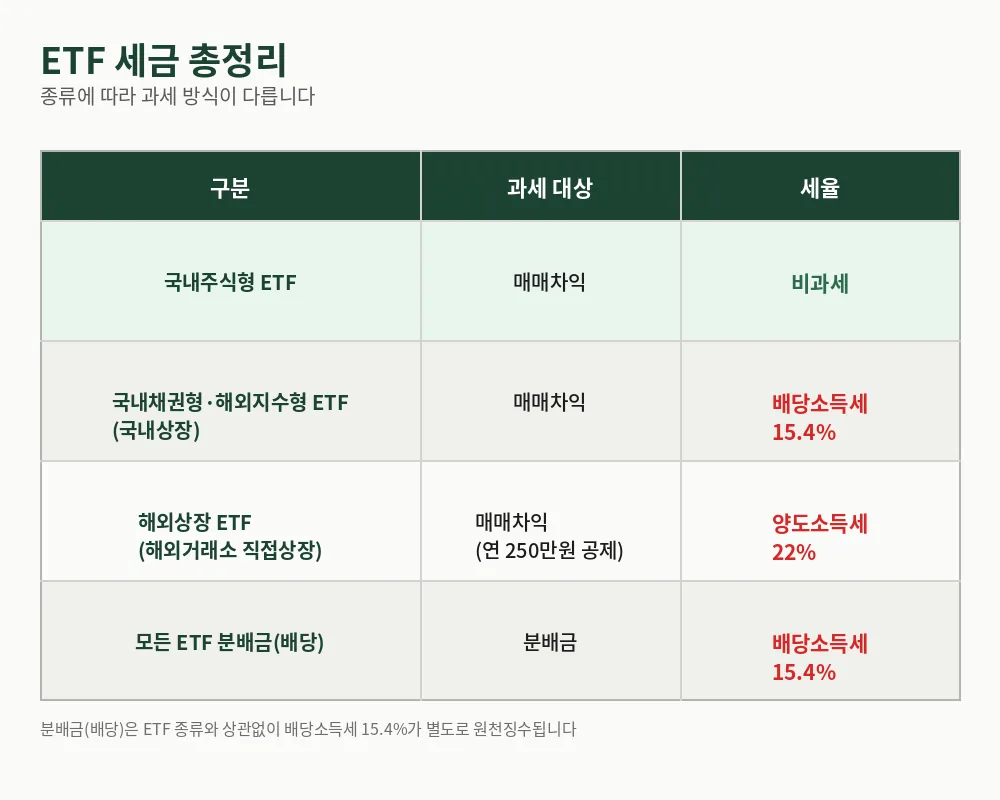 ETF 세금 총정리

종류에 따라 과세 방식이 다릅니다

| 구분 | 과세 대상 | 세율 |
|---|---|---|
| 국내주식형 ETF | 매매차익 | 비과세 |
| 국내채권형·해외지수형 ETF (국내상장) | 매매차익 | 배당소득세 15.4% |
| 해외상장 ETF (해외거래소 직접상장) | 매매차익 (연 250만원 공제) | 양도소득세 22% |
| 모든 ETF 분배금(배당) | 분배금 | 배당소득세 15.4% |

분배금(배당)은 ETF 종류와 상관없이 배당소득세 15.4%가 별도로 원천징수됩니다